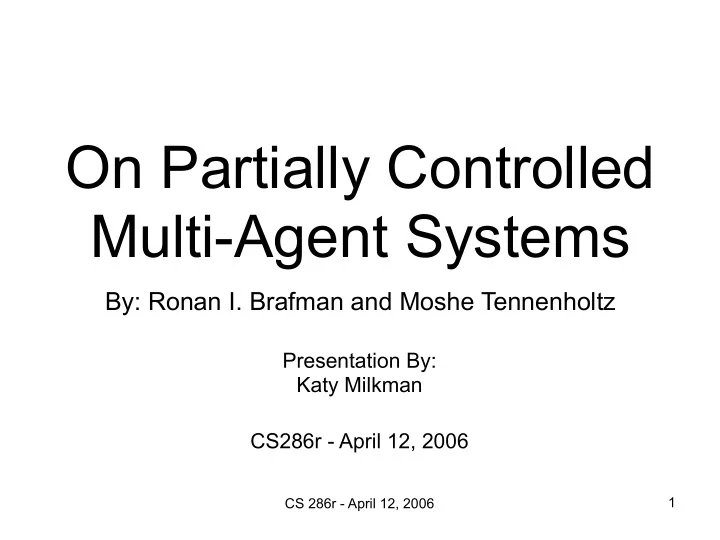 On Partially Controlled Multi-Agent Systems

By: Ronan I. Brafman and Moshe Tennenholtz

Presentation By:
Katy Milkman

CS286r - April 12, 2006

CS 286r - April 12, 2006

1